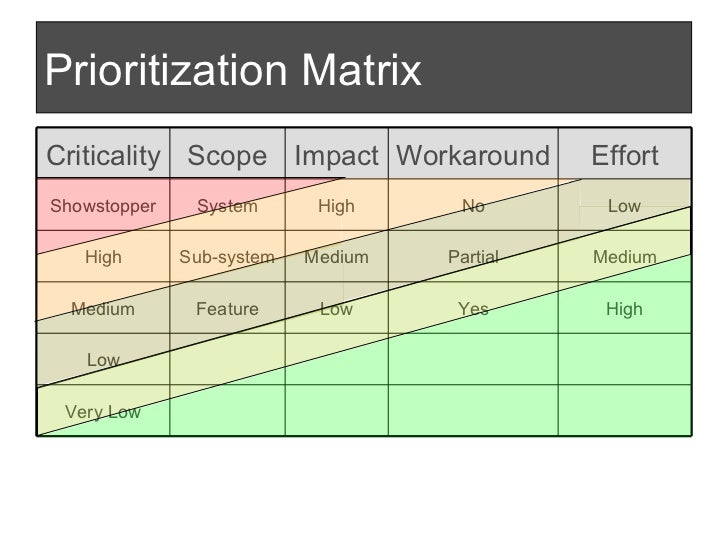 Prioritization Matrix

| Criticality | Scope | Impact | Workaround | Effort |
|---|---|---|---|---|
| Showstopper | System | High | No | Low |
| High | Sub-system | Medium | Partial | Medium |
| Medium | Feature | Low | Yes | High |
| Low | | | | |
| Very Low | | | | |